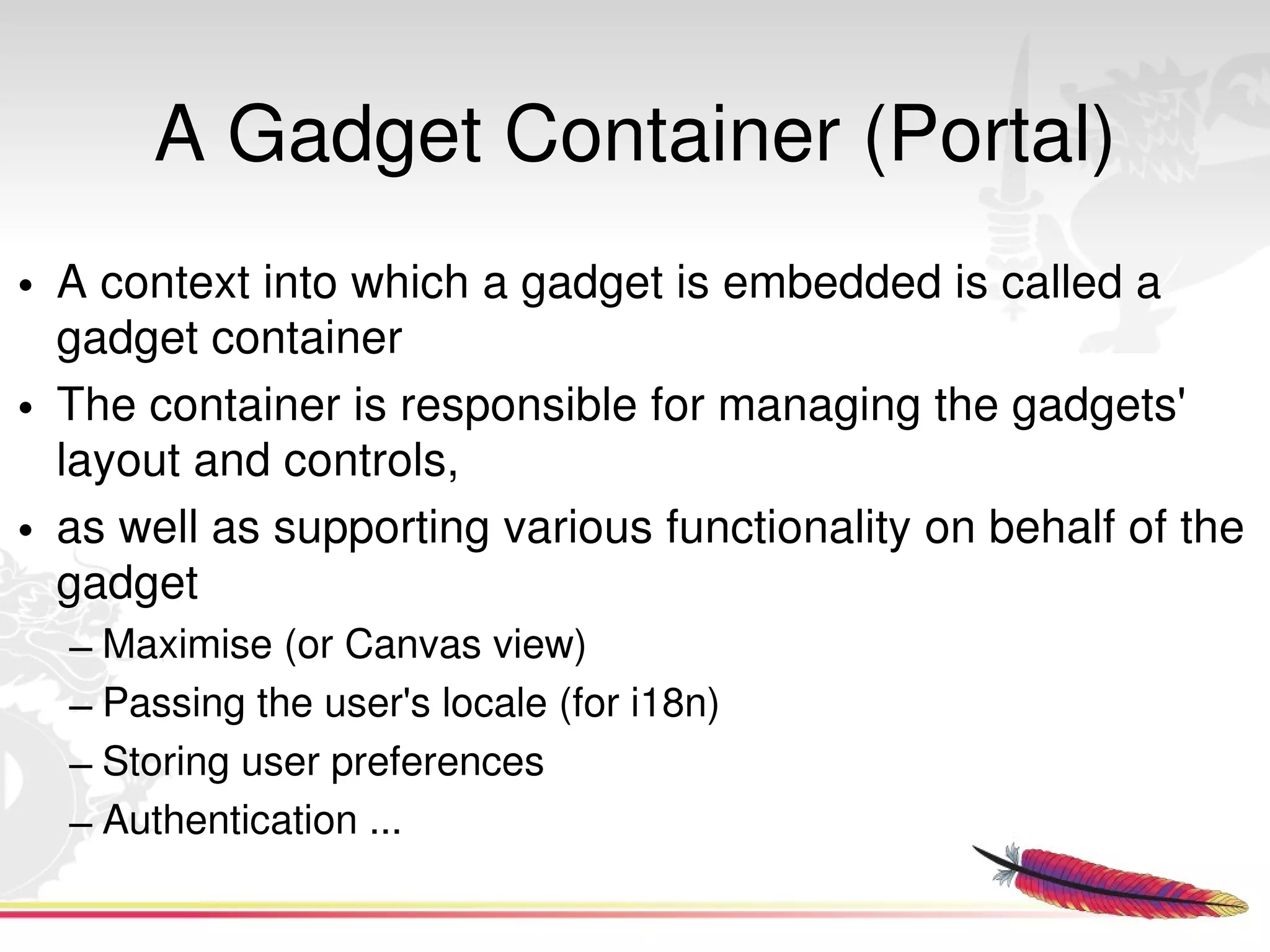 A Gadget Container (Portal)

• A context into which a gadget is embedded is called a gadget container

• The container is responsible for managing the gadgets' layout and controls,

• as well as supporting various functionality on behalf of the gadget

– Maximise (or Canvas view)

– Passing the user's locale (for i18n)

– Storing user preferences

– Authentication ...